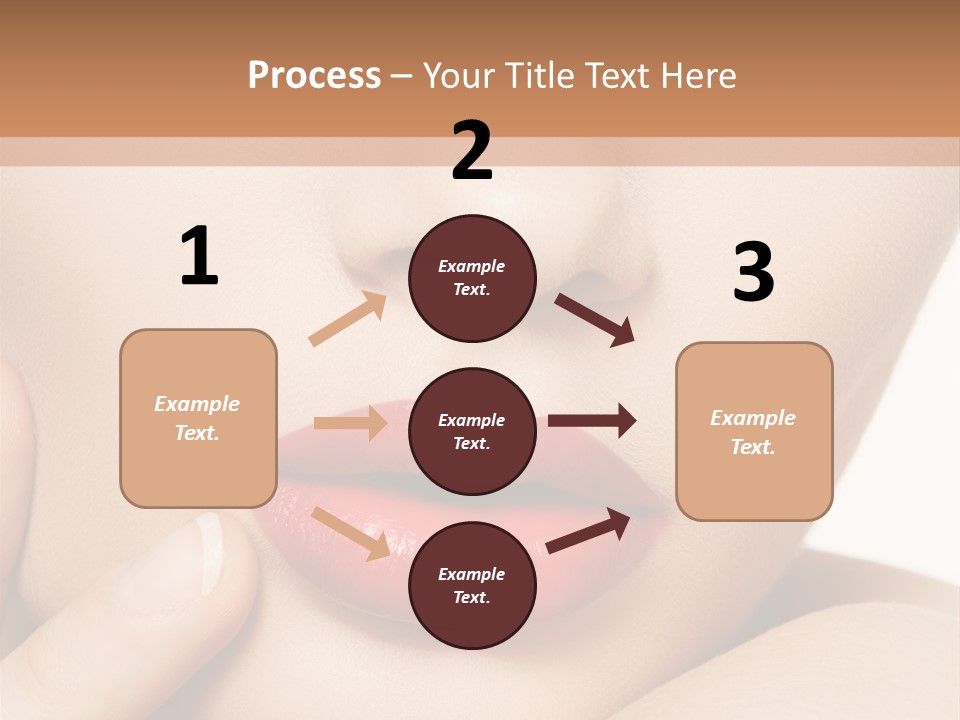 Process – Your Title Text Here

1

Example Text.

2

Example Text.

Example Text.

Example Text.

3

Example Text.